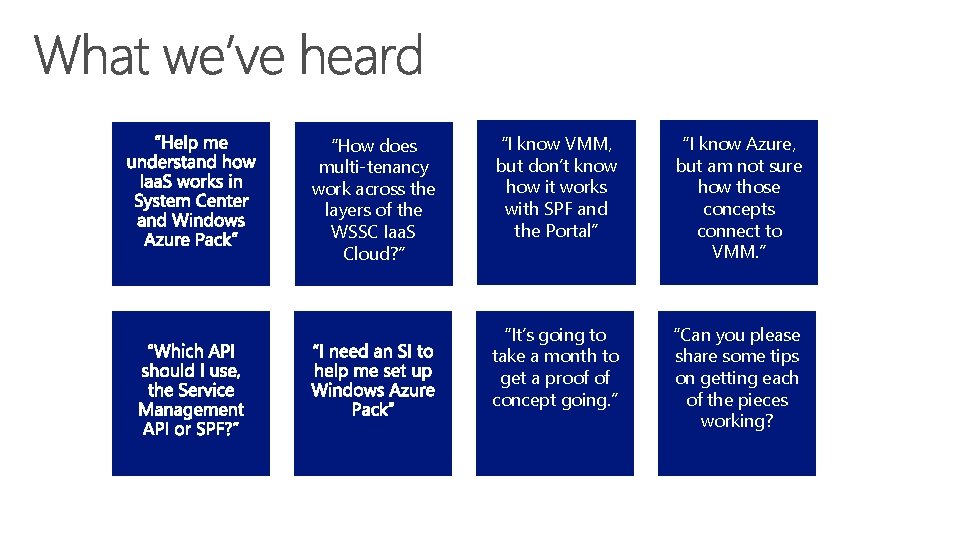 What we've heard

"Help me understand how IaaS works in System Center and Windows Azure Pack"

"How does multi-tenancy work across the layers of the WSSC IaaS Cloud?"

"I know VMM, but don't know how it works with SPF and the Portal"

"I know Azure, but am not sure how those concepts connect to VMM."

"Which API should I use, the Service Management API or SPF?"

"I need an SI to help me set up Windows Azure Pack"

"It's going to take a month to get a proof of concept going."

"Can you please share some tips on getting each of the pieces working?